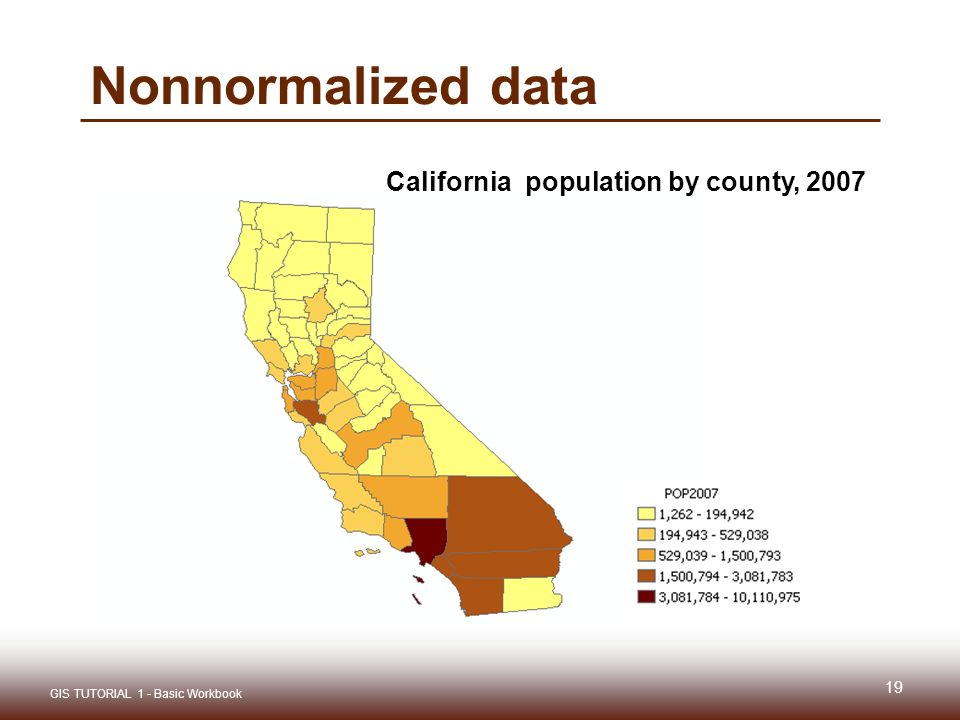 Nonnormalized data

California  population by county, 2007

POP2007
1,262 - 194,942
194,943 - 529,038
529,039 - 1,500,793
1,500,794 - 3,081,783
3,081,784 - 10,110,975

GIS TUTORIAL 1 - Basic Workbook

19